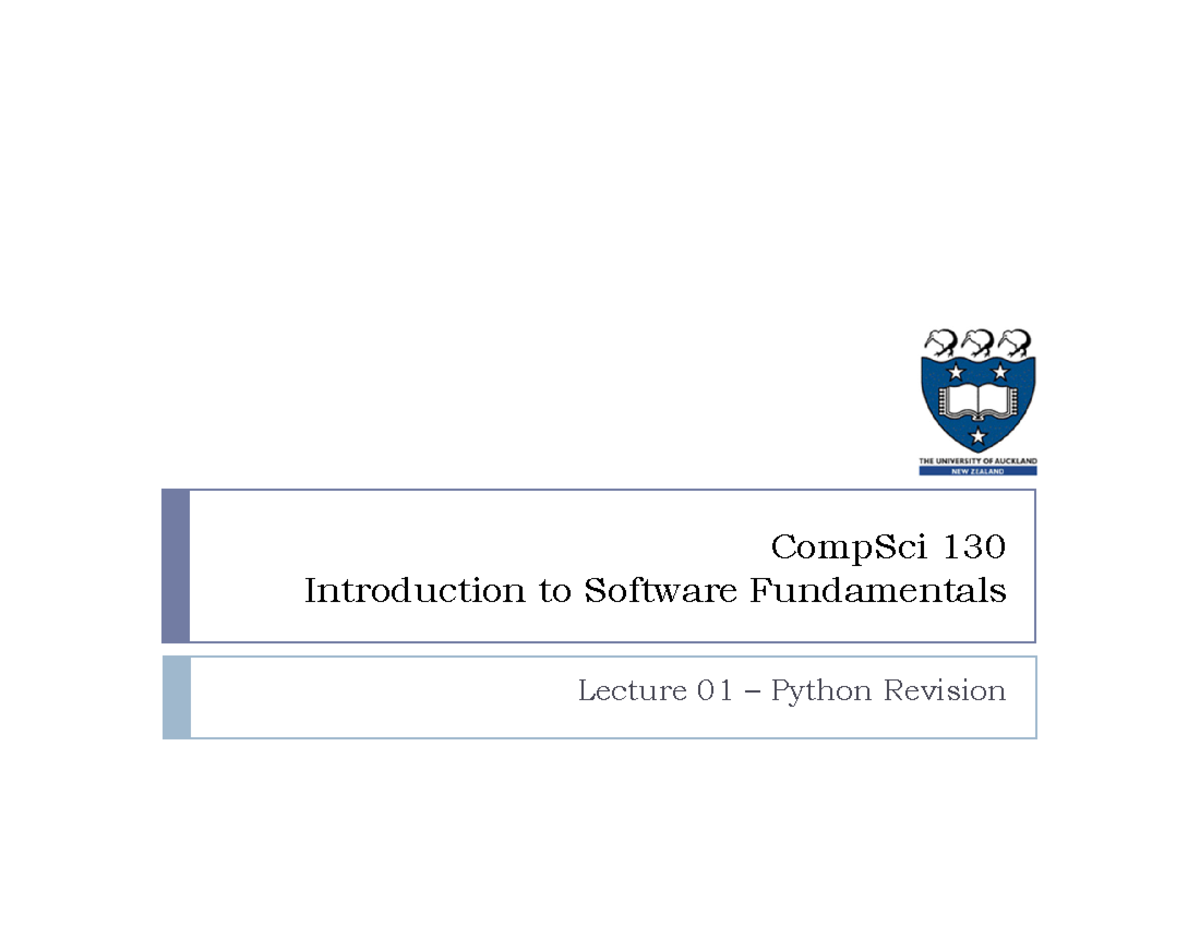 THE UNIVERSITY OF AUCKLAND
NEW ZEALAND

CompSci 130
Introduction to Software Fundamentals

Lecture 01 – Python Revision